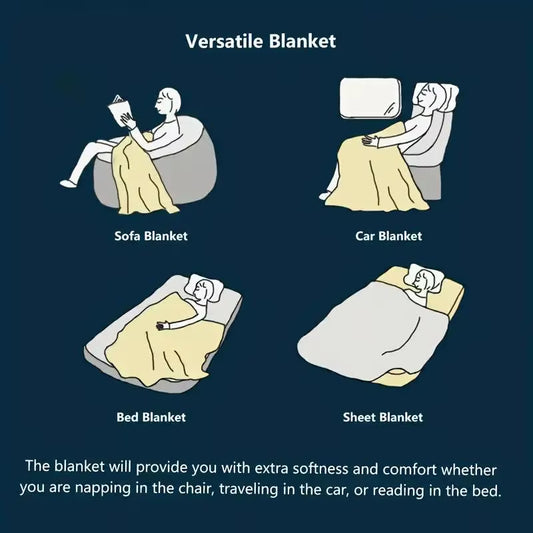 Versatile Blanket

Sofa Blanket

Car Blanket

Bed Blanket

Sheet Blanket

The blanket will provide you with extra softness and comfort whether you are napping in the chair, traveling in the car, or reading in the bed.